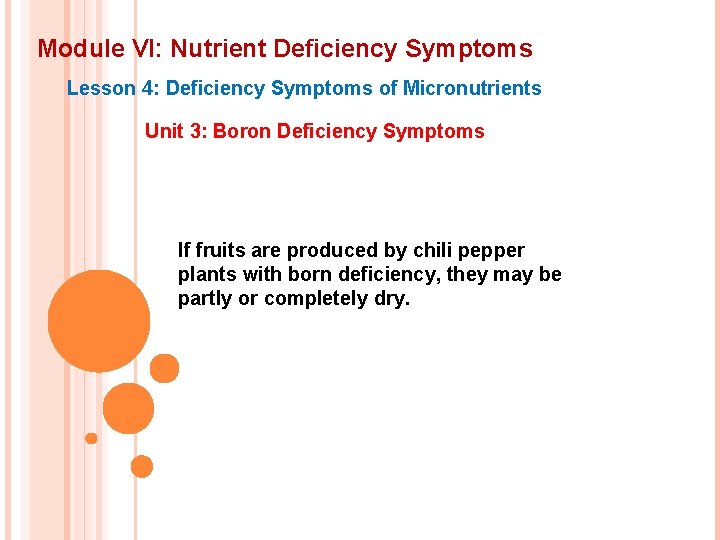 Module VI: Nutrient Deficiency Symptoms

Lesson 4: Deficiency Symptoms of Micronutrients

Unit 3: Boron Deficiency Symptoms

If fruits are produced by chili pepper plants with born deficiency, they may be partly or completely dry.